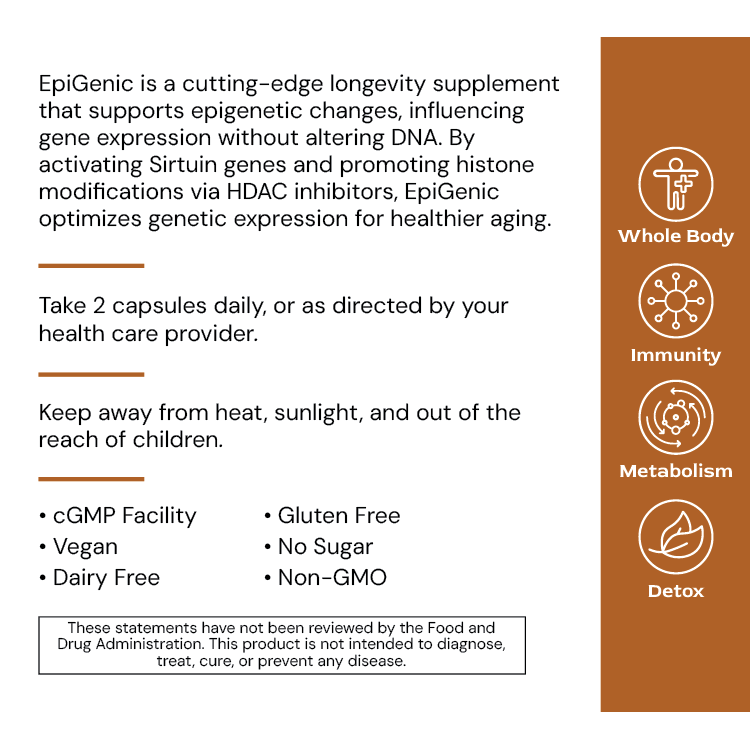 EpiGenic is a cutting-edge longevity supplement that supports epigenetic changes, influencing gene expression without altering DNA. By activating Sirtuin genes and promoting histone modifications via HDAC inhibitors, EpiGenic optimizes genetic expression for healthier aging.

Take 2 capsules daily, or as directed by your health care provider.

Keep away from heat, sunlight, and out of the reach of children.

• cGMP Facility
• Vegan
• Dairy Free

• Gluten Free
• No Sugar
• Non-GMO

These statements have not been reviewed by the Food and Drug Administration. This product is not intended to diagnose, treat, cure, or prevent any disease.

Whole Body

Immunity

Metabolism

Detox